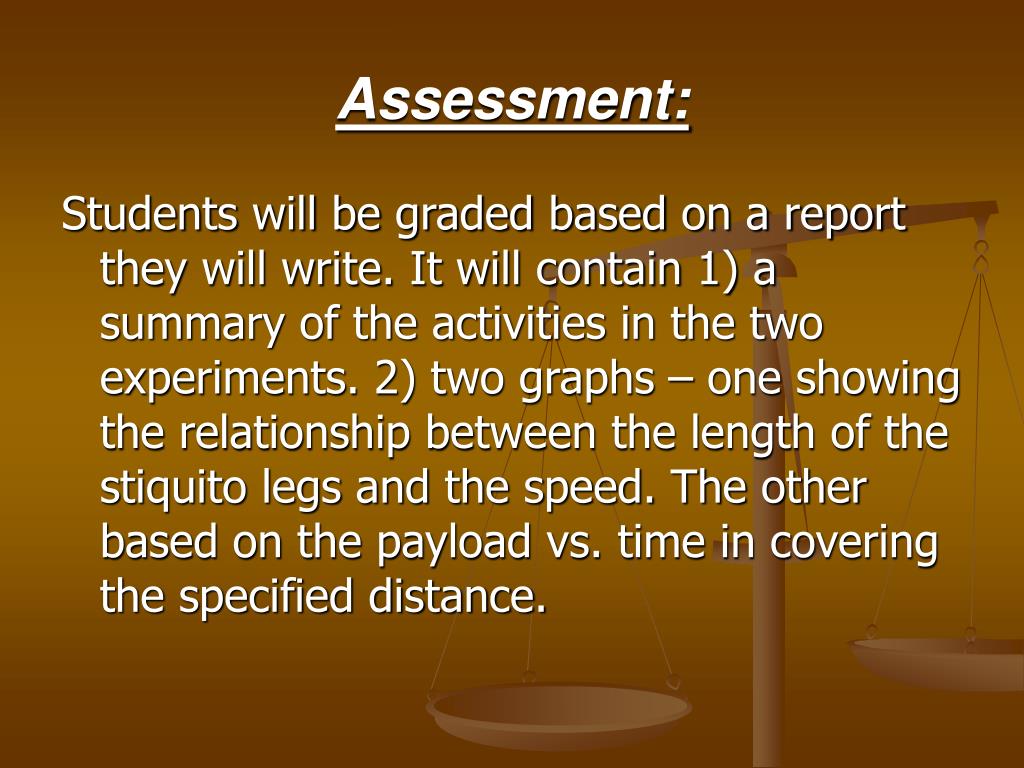 Assessment:

Students will be graded based on a report they will write. It will contain 1) a summary of the activities in the two experiments. 2) two graphs – one showing the relationship between the length of the stiquito legs and the speed. The other based on the payload vs. time in covering the specified distance.